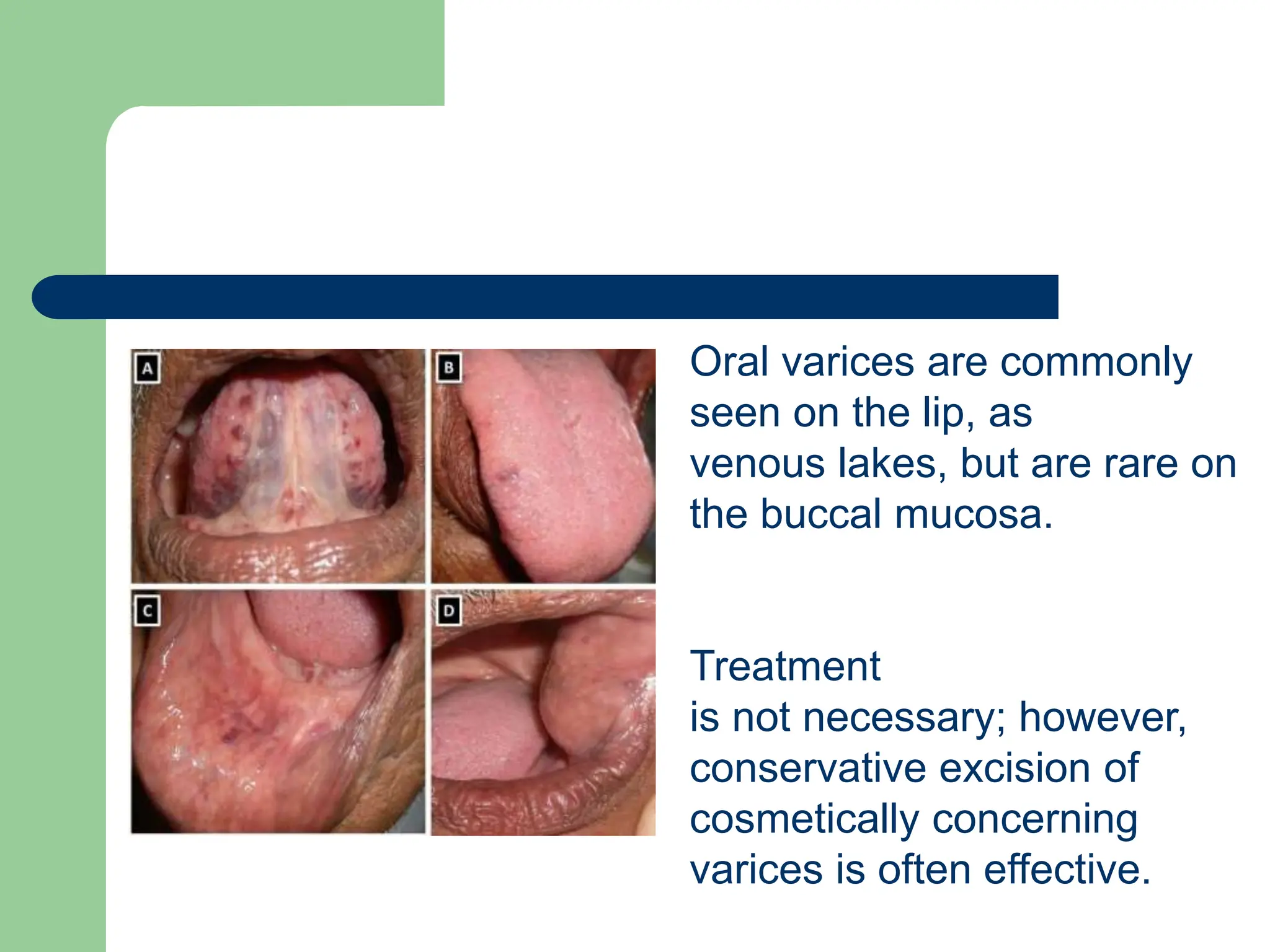 A

B

C

D

Oral varices are commonly seen on the lip, as venous lakes, but are rare on the buccal mucosa.

Treatment is not necessary; however, conservative excision of cosmetically concerning varices is often effective.